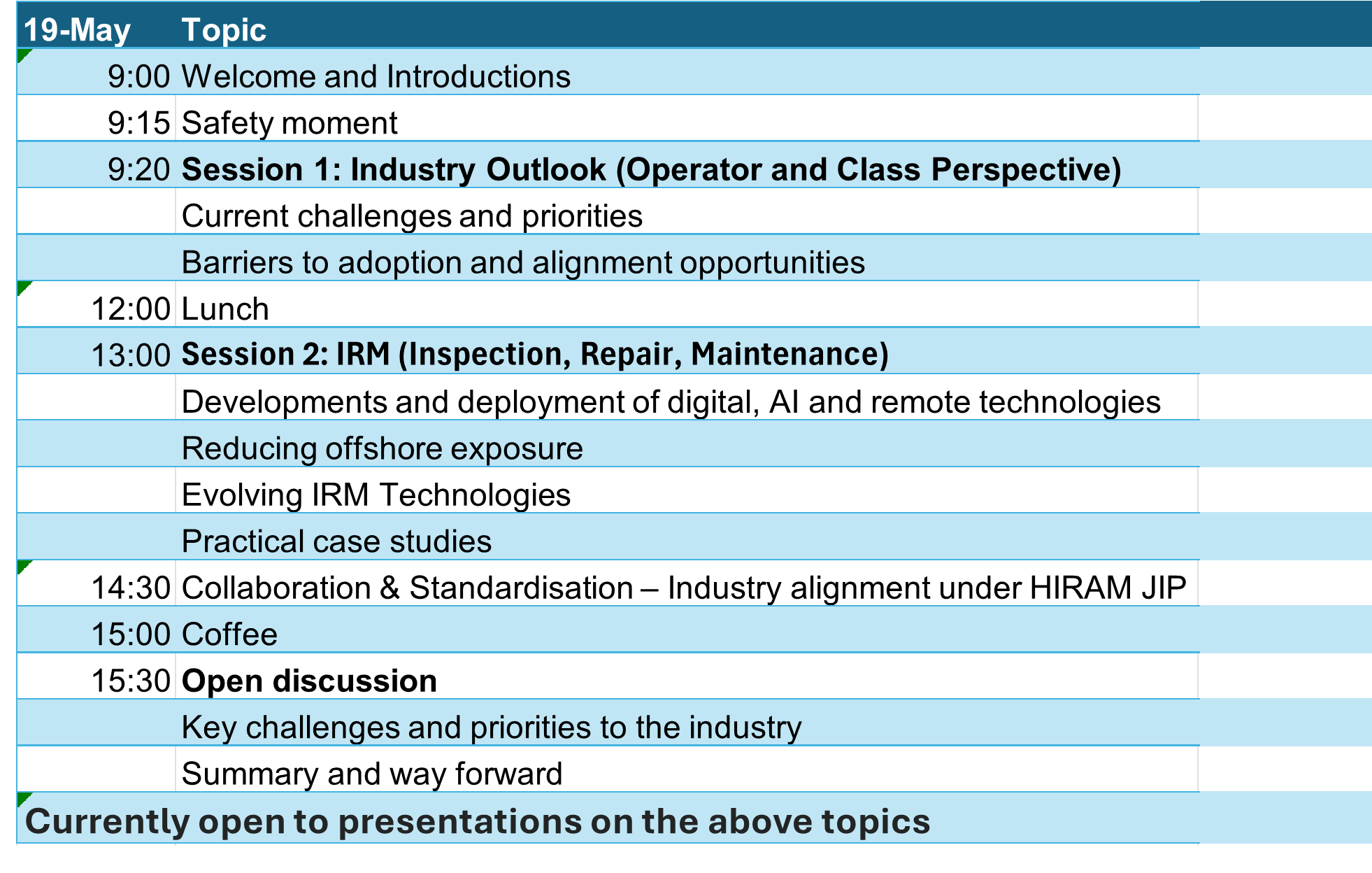 | 19-May | Topic |
|---|---|
| 9:00 | Welcome and Introductions |
| 9:15 | Safety moment |
| 9:20 | **Session 1: Industry Outlook (Operator and Class Perspective)** |
| | Current challenges and priorities |
| | Barriers to adoption and alignment opportunities |
| 12:00 | Lunch |
| 13:00 | **Session 2: IRM (Inspection, Repair, Maintenance)** |
| | Developments and deployment of digital, AI and remote technologies |
| | Reducing offshore exposure |
| | Evolving IRM Technologies |
| | Practical case studies |
| 14:30 | Collaboration & Standardisation – Industry alignment under HIRAM JIP |
| 15:00 | Coffee |
| 15:30 | **Open discussion** |
| | Key challenges and priorities to the industry |
| | Summary and way forward |

**Currently open to presentations on the above topics**